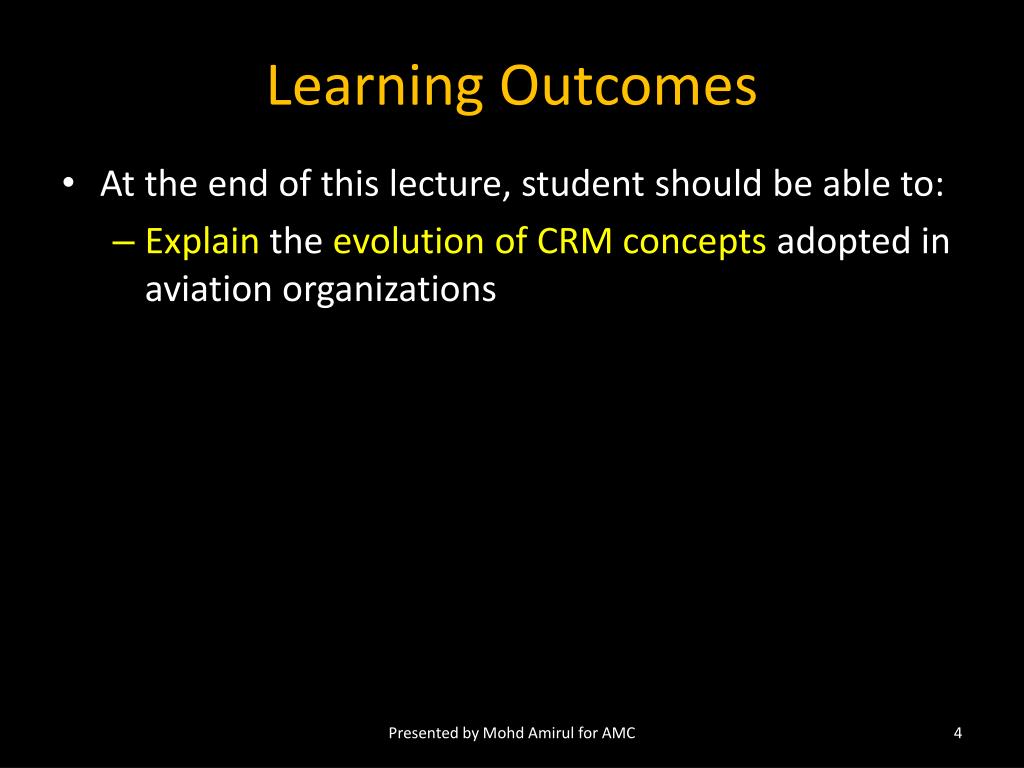 Learning Outcomes

• At the end of this lecture, student should be able to:
– Explain the evolution of CRM concepts adopted in aviation organizations

Presented by Mohd Amirul for AMC

4